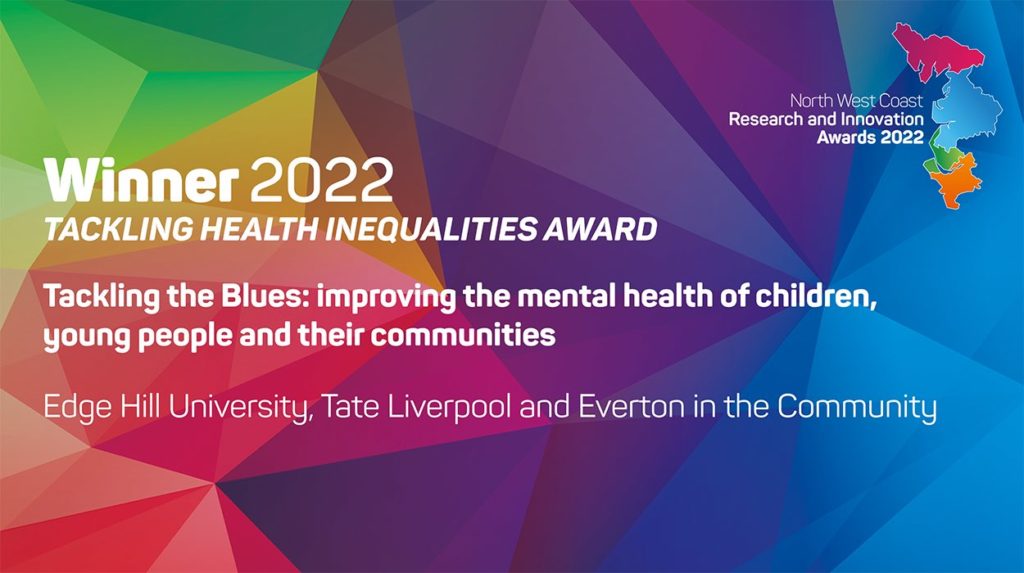 North West Coast
Research and Innovation
Awards 2022

Winner 2022
TACKLING HEALTH INEQUALITIES AWARD

Tackling the Blues: improving the mental health of children, young people and their communities

Edge Hill University, Tate Liverpool and Everton in the Community